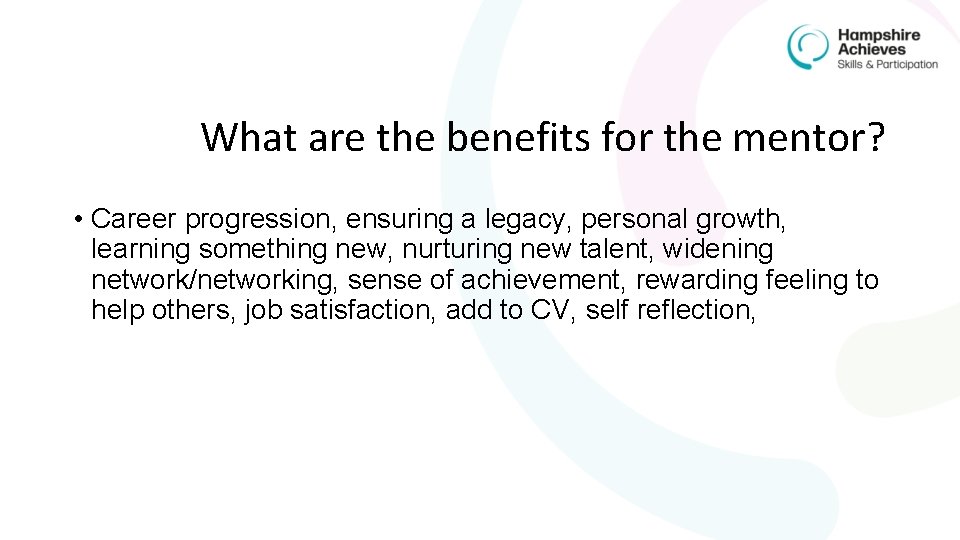 Hampshire Achieves
Skills & Participation

What are the benefits for the mentor?

• Career progression, ensuring a legacy, personal growth, learning something new, nurturing new talent, widening network/networking, sense of achievement, rewarding feeling to help others, job satisfaction, add to CV, self reflection,